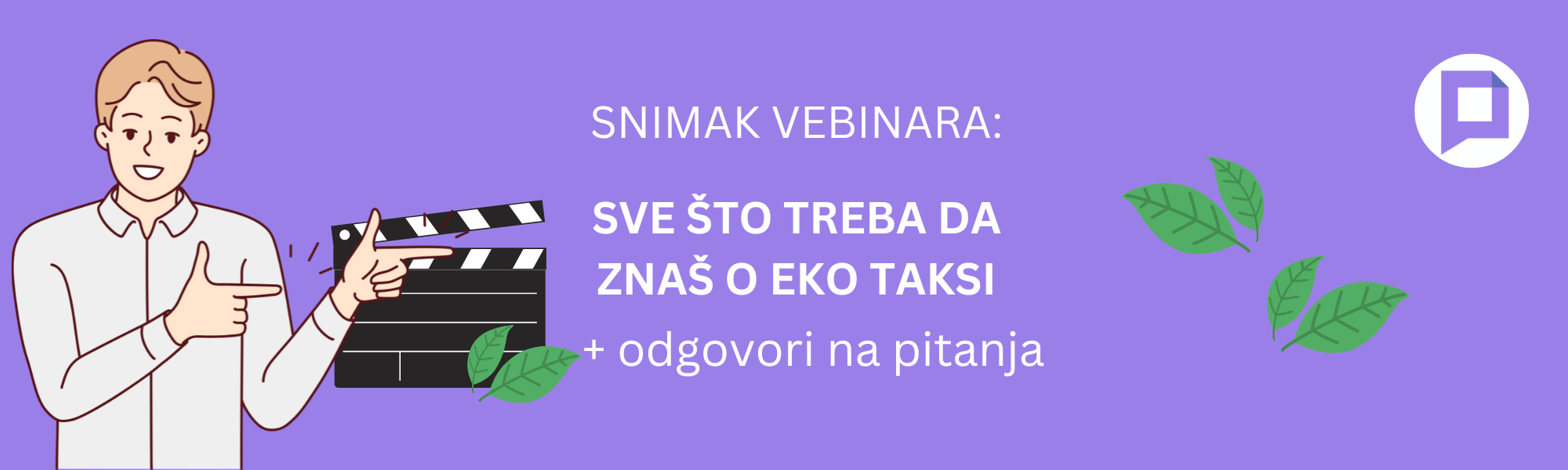 SNIMAK VEBINARA:

SVE ŠTO TREBA DA ZNAŠ O EKO TAKSI

+ odgovori na pitanja